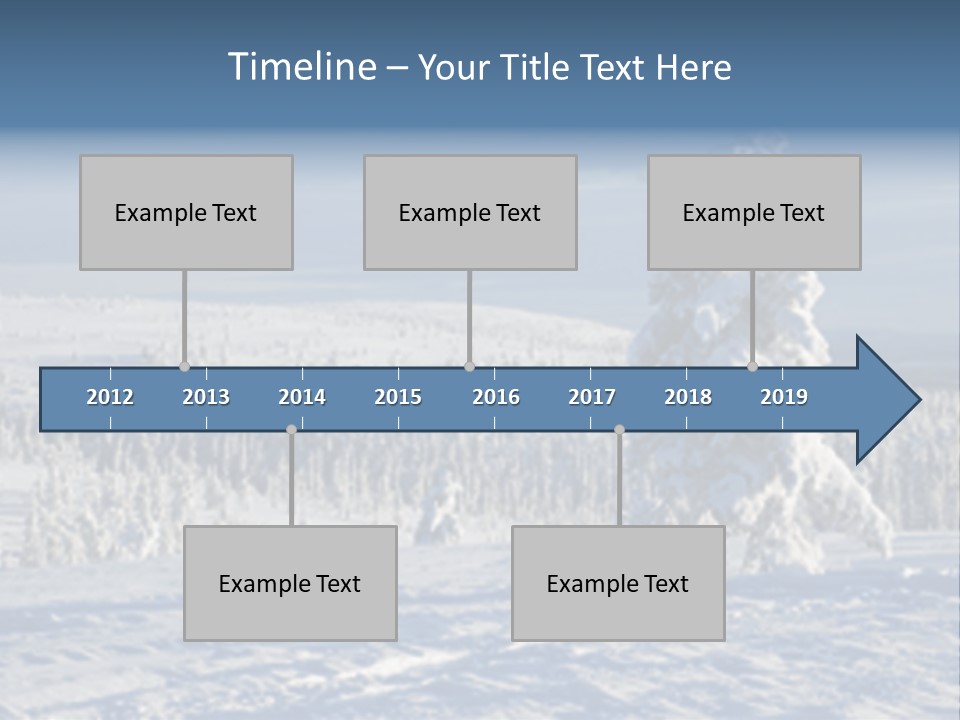 Timeline – Your Title Text Here

Example Text

Example Text

Example Text

2012 2013 2014 2015 2016 2017 2018 2019

Example Text

Example Text